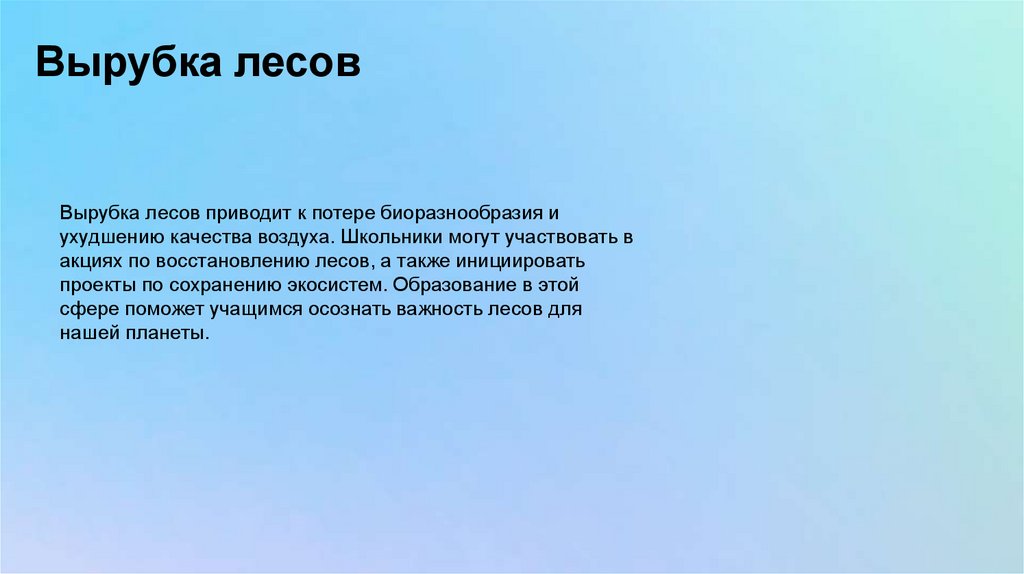 Вырубка лесов

Вырубка лесов приводит к потере биоразнообразия и ухудшению качества воздуха. Школьники могут участвовать в акциях по восстановлению лесов, а также инициировать проекты по сохранению экосистем. Образование в этой сфере поможет учащимся осознать важность лесов для нашей планеты.